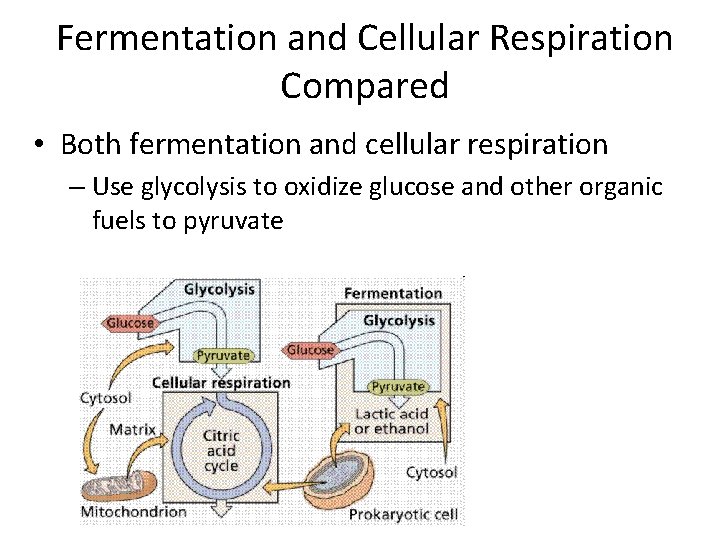 Fermentation and Cellular Respiration Compared

• Both fermentation and cellular respiration
– Use glycolysis to oxidize glucose and other organic fuels to pyruvate

Glycolysis
Glucose
Pyruvate
Cellular respiration
Cytosol
Matrix
Citric acid cycle
Mitochondrion
Fermentation
Glycolysis
Glucose
Pyruvate
Lactic acid or ethanol
Cytosol
Prokaryotic cell